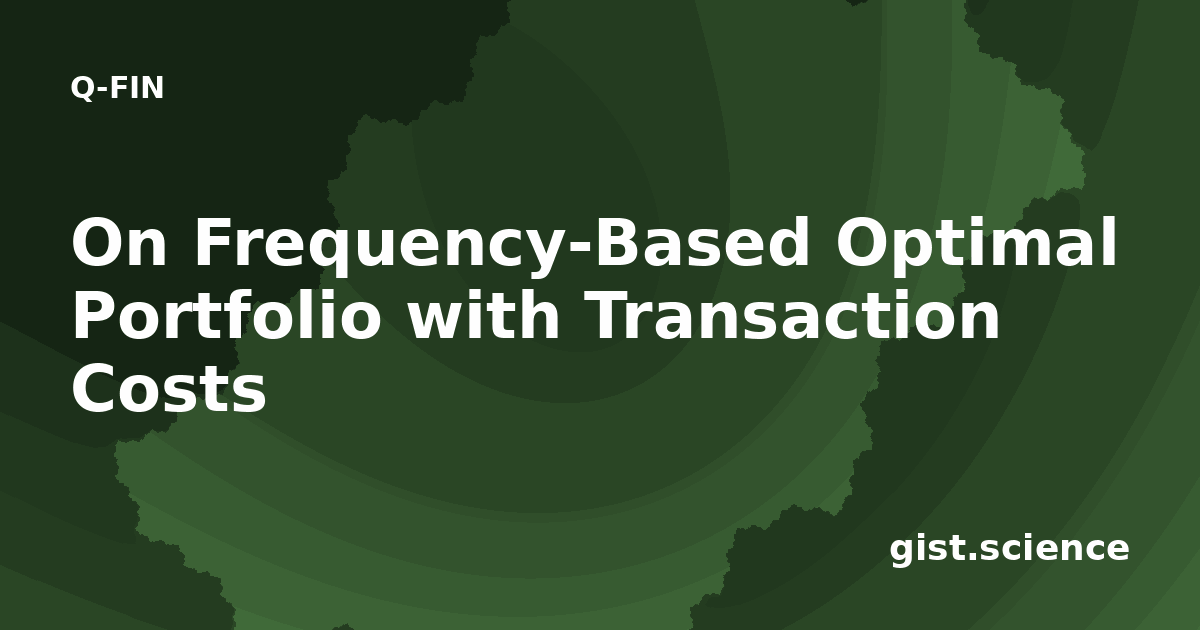 Q-FIN

On Frequency-Based Optimal Portfolio with Transaction Costs

gist.science